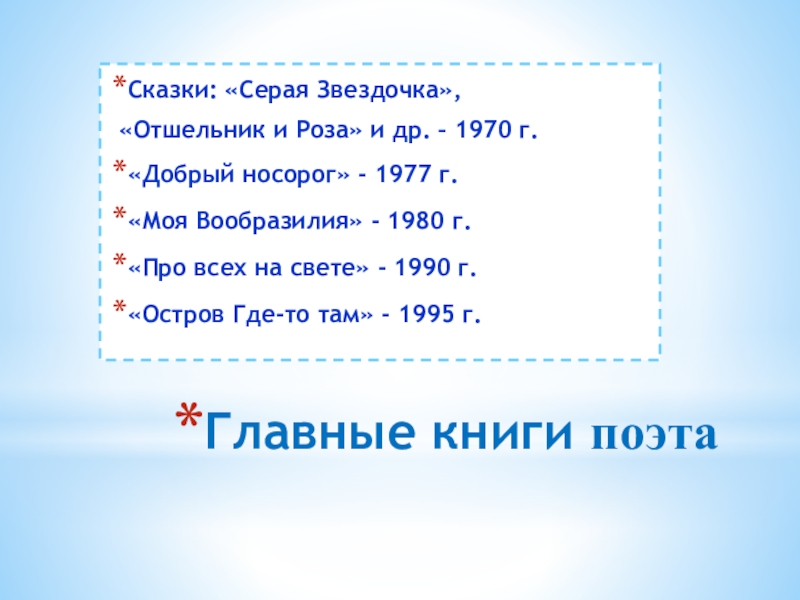 *Сказки: «Серая Звездочка», «Отшельник и Роза» и др. – 1970 г.

*«Добрый носорог» - 1977 г.

*«Моя Вообразилия» - 1980 г.

*«Про всех на свете» - 1990 г.

*«Остров Где-то там» - 1995 г.

*Главные книги поэта